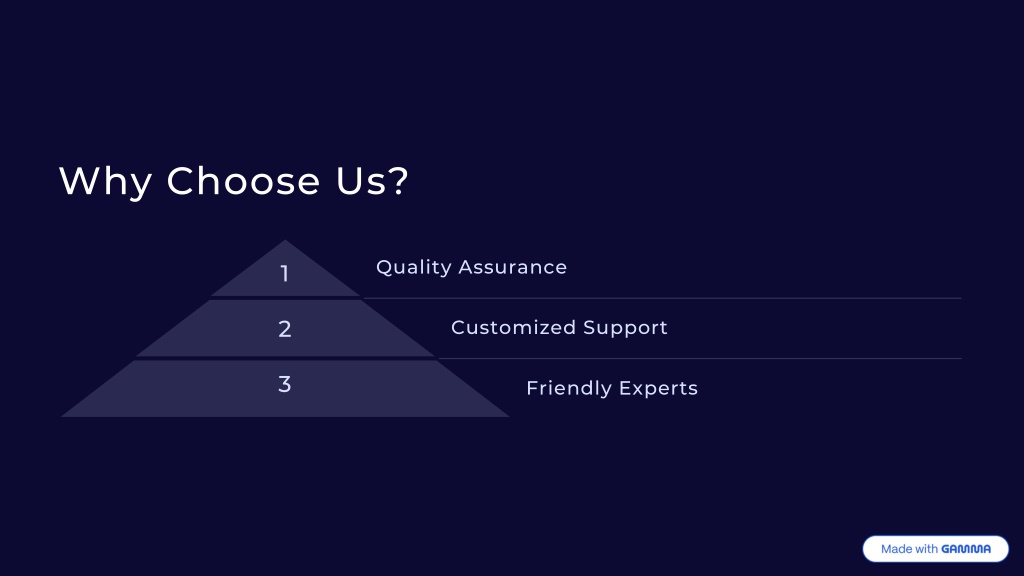 Why Choose Us?

1

Quality Assurance

2

Customized Support

3

Friendly Experts

Made with GAMMA